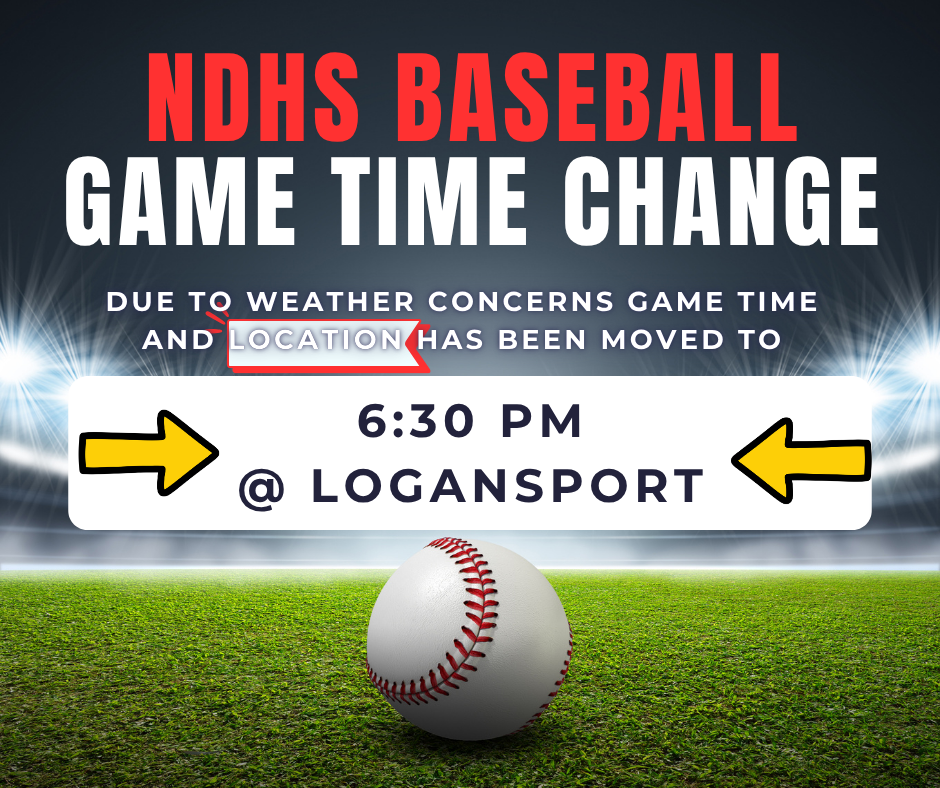 NDHS BASEBALL
GAME TIME CHANGE

DUE TO WEATHER CONCERNS GAME TIME AND LOCATION HAS BEEN MOVED TO

6:30 PM
@ LOGANSPORT